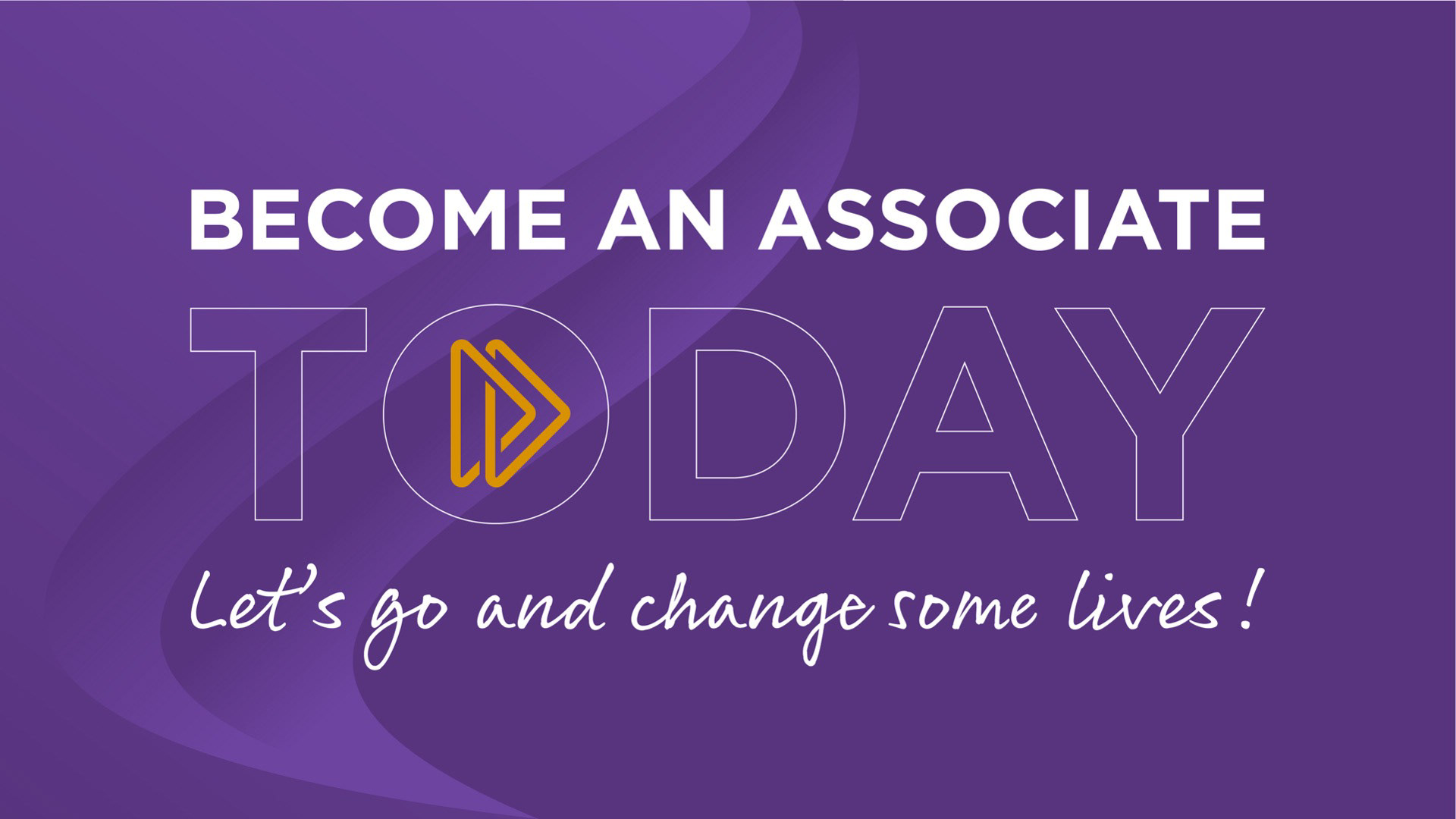 BECOME AN ASSOCIATE

TODAY

Let's go and change some lives!